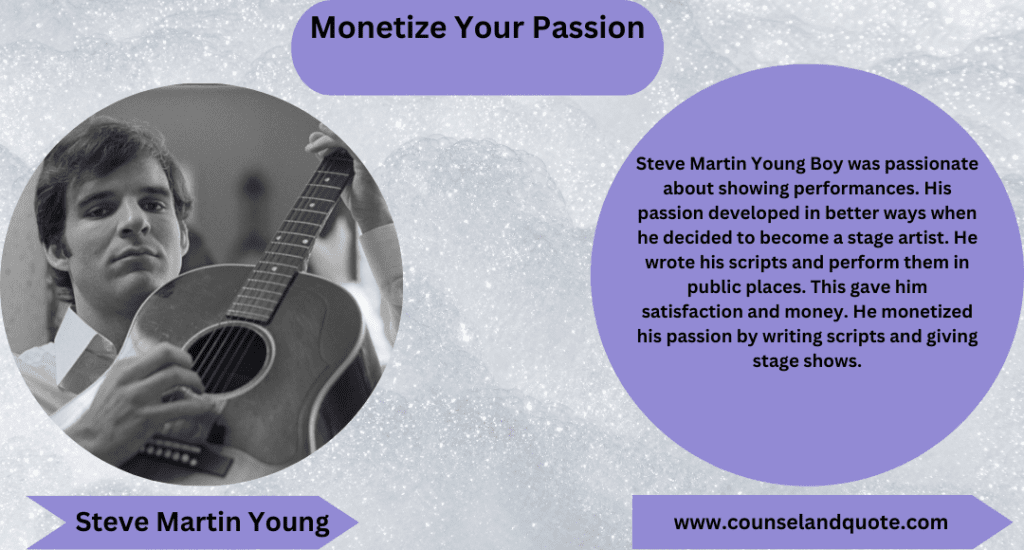 Monetize Your Passion

Steve Martin Young Boy was passionate about showing performances. His passion developed in better ways when he decided to become a stage artist. He wrote his scripts and perform them in public places. This gave him satisfaction and money. He monetized his passion by writing scripts and giving stage shows.

Steve Martin Young

www.counselandquote.com